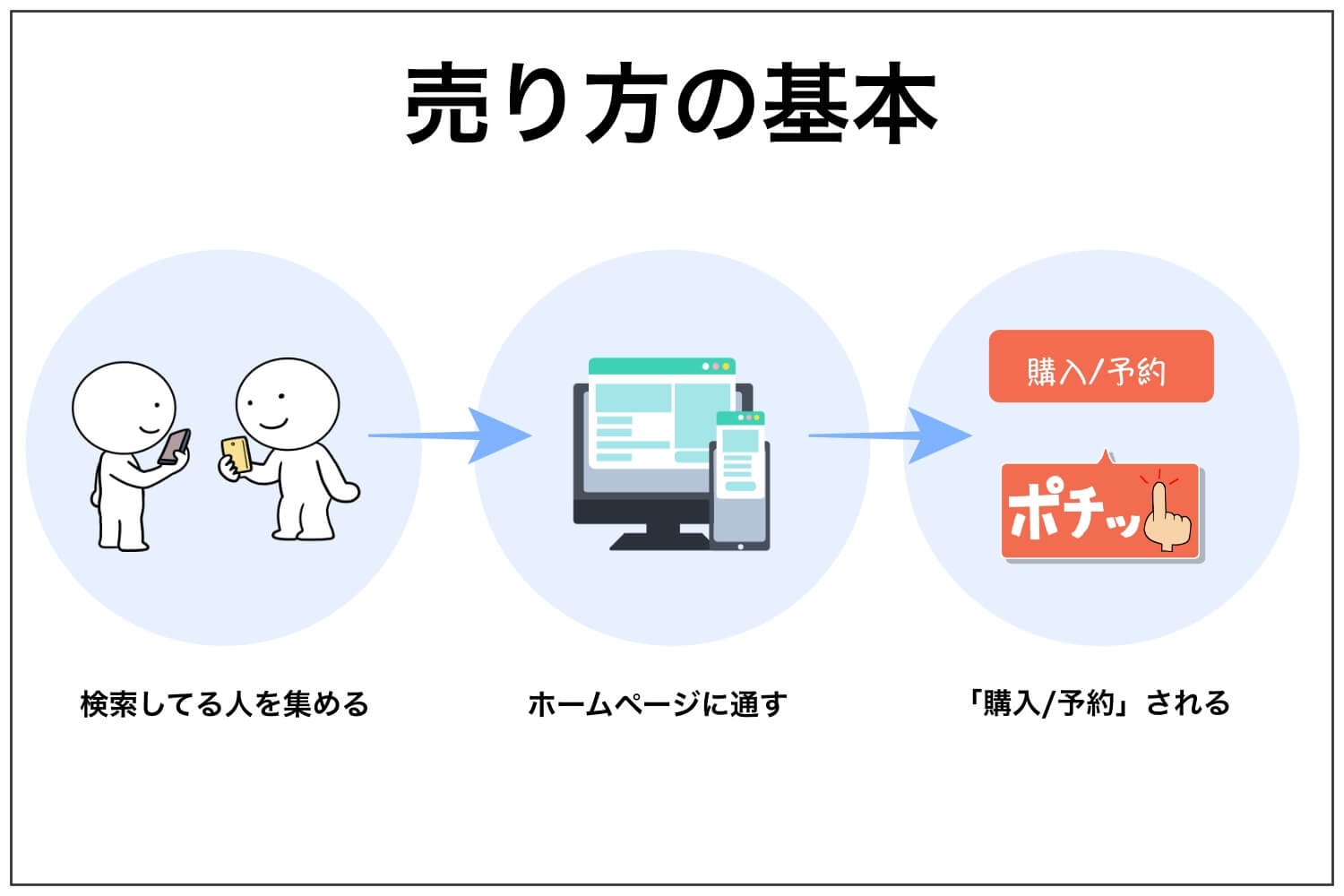 売り方の基本

購入/予約

ポチッ

検索してる人を集める

ホームページに通す

「購入/予約」される